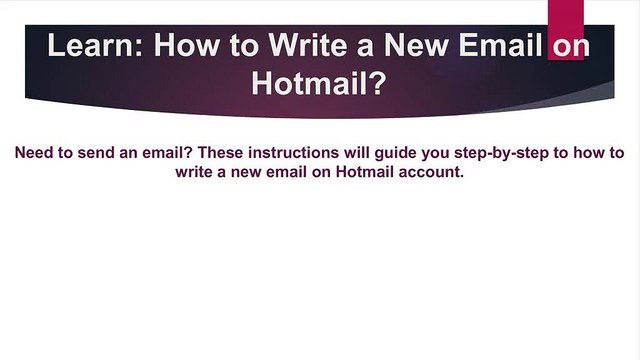 Learn: How to Write a New Email on Hotmail?

Need to send an email? These instructions will guide you step-by-step to how to write a new email on Hotmail account.